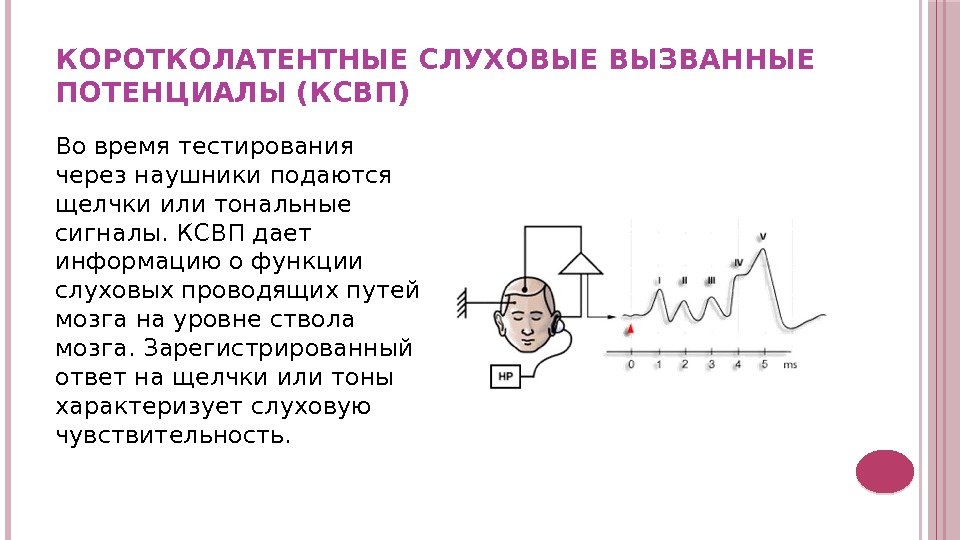 КОРОТКОЛАТЕНТНЫЕ СЛУХОВЫЕ ВЫЗВАННЫЕ ПОТЕНЦИАЛЫ (КСВП)

Во время тестирования через наушники подаются щелчки или тональные сигналы. КСВП дает информацию о функции слуховых проводящих путей мозга на уровне ствола мозга. Зарегистрированный ответ на щелчки или тоны характеризует слуховую чувствительность.

HP

I II III IV V

0 1 2 3 4 5 ms